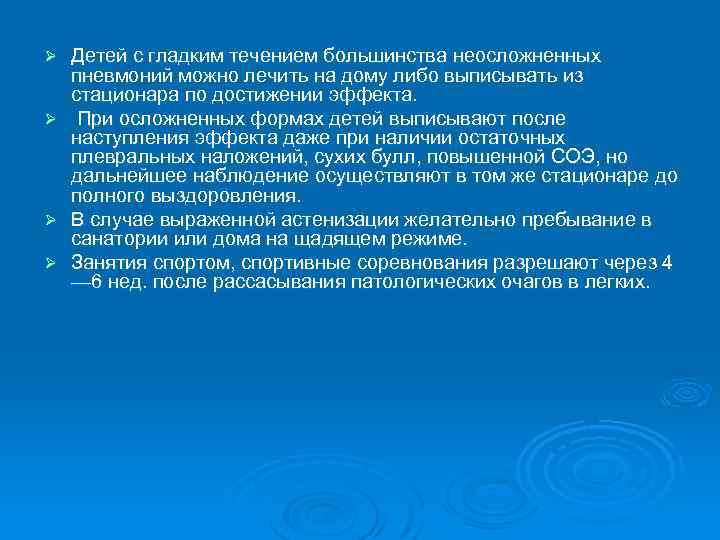 ➢ Детей с гладким течением большинства неосложненных пневмоний можно лечить на дому либо выписывать из стационара по достижении эффекта.

➢ При осложненных формах детей выписывают после наступления эффекта даже при наличии остаточных плевральных наложений, сухих булл, повышенной СОЭ, но дальнейшее наблюдение осуществляют в том же стационаре до полного выздоровления.

➢ В случае выраженной астенизации желательно пребывание в санатории или дома на щадящем режиме.

➢ Занятия спортом, спортивные соревнования разрешают через 4—6 нед. после рассасывания патологических очагов в легких.